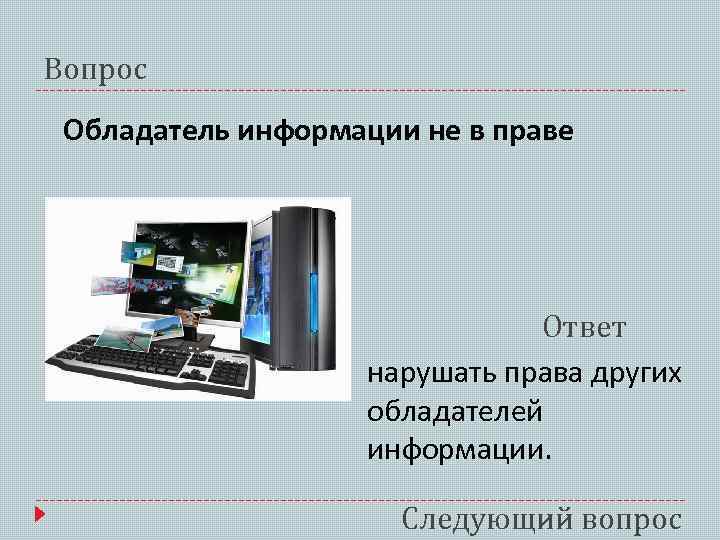 Вопрос

Обладатель информации не в праве

Ответ

нарушать права других обладателей информации.

Следующий вопрос